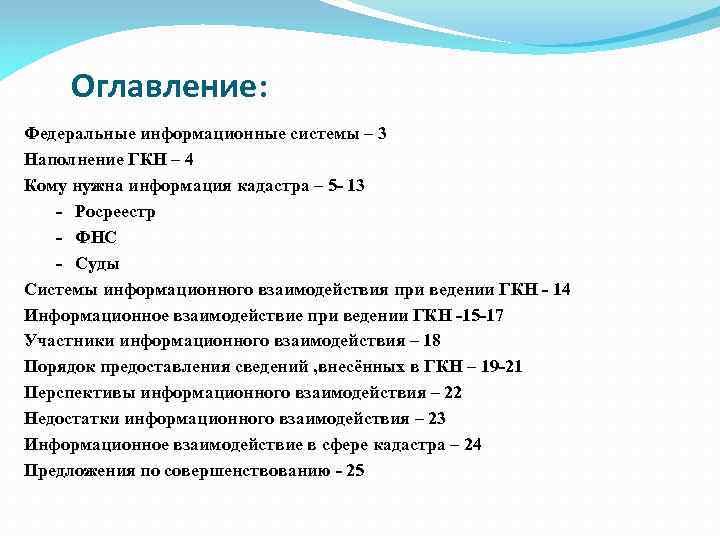 Оглавление:

Федеральные информационные системы – 3
Наполнение ГКН – 4
Кому нужна информация кадастра – 5- 13
- Росреестр
- ФНС
- Суды
Системы информационного взаимодействия при ведении ГКН - 14
Информационное взаимодействие при ведении ГКН -15-17
Участники информационного взаимодействия – 18
Порядок предоставления сведений ,внесённых в ГКН – 19-21
Перспективы информационного взаимодействия – 22
Недостатки информационного взаимодействия – 23
Информационное взаимодействие в сфере кадастра – 24
Предложения по совершенствованию - 25